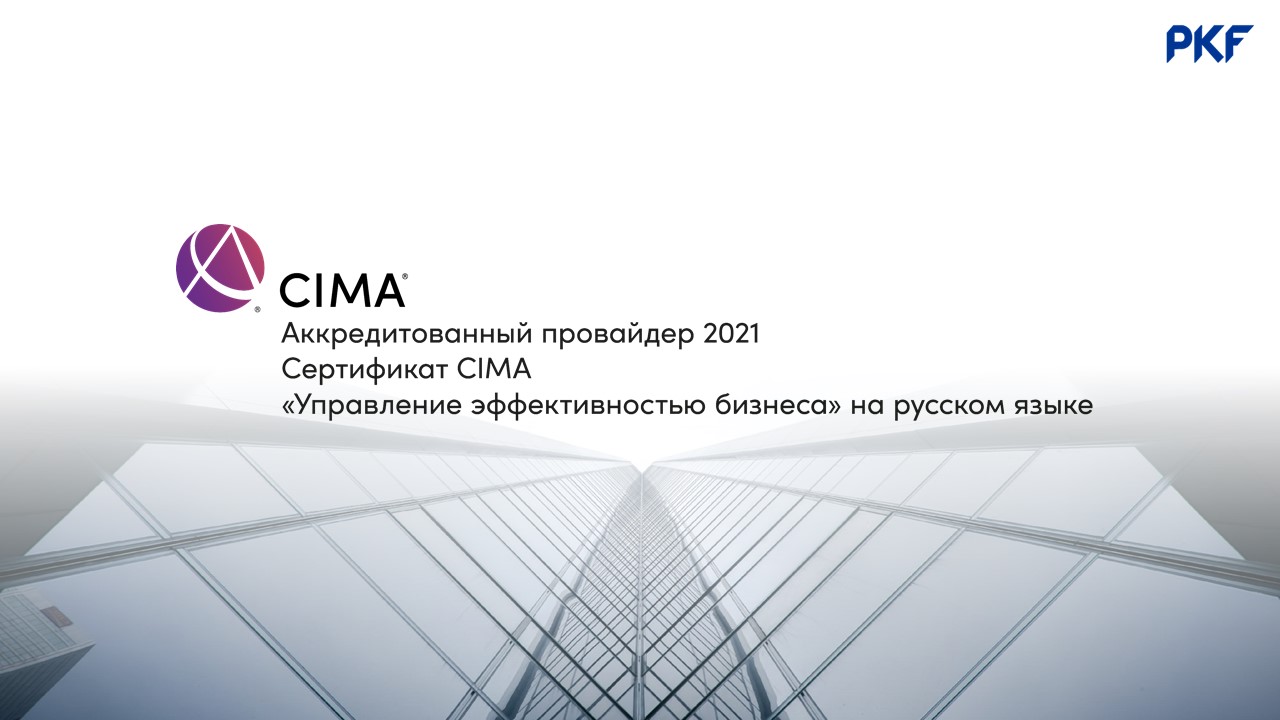 PKF

CIMA®

Аккредитованный провайдер 2021
Сертификат CIMA
«Управление эффективностью бизнеса» на русском языке